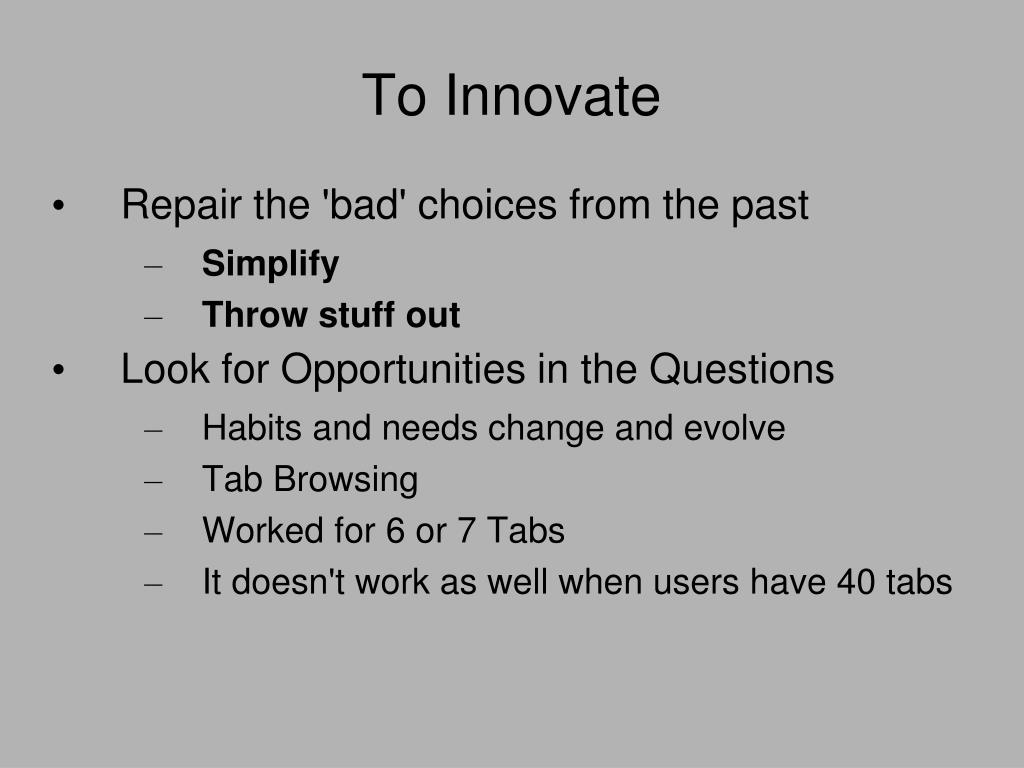 To Innovate

• Repair the 'bad' choices from the past
– Simplify
– Throw stuff out
• Look for Opportunities in the Questions
– Habits and needs change and evolve
– Tab Browsing
– Worked for 6 or 7 Tabs
– It doesn't work as well when users have 40 tabs